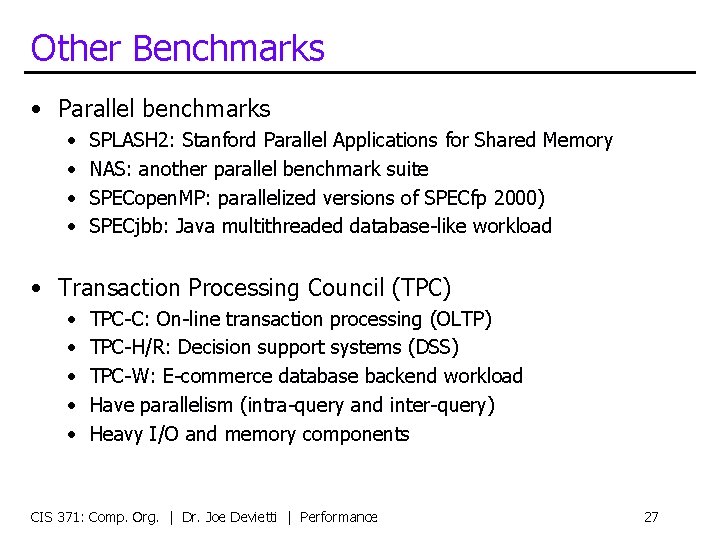 Other Benchmarks

• Parallel benchmarks
  • SPLASH2: Stanford Parallel Applications for Shared Memory
  • NAS: another parallel benchmark suite
  • SPECopenMP: parallelized versions of SPECfp 2000)
  • SPECjbb: Java multithreaded database-like workload

• Transaction Processing Council (TPC)
  • TPC-C: On-line transaction processing (OLTP)
  • TPC-H/R: Decision support systems (DSS)
  • TPC-W: E-commerce database backend workload
  • Have parallelism (intra-query and inter-query)
  • Heavy I/O and memory components

CIS 371: Comp. Org. | Dr. Joe Devietti | Performance

27